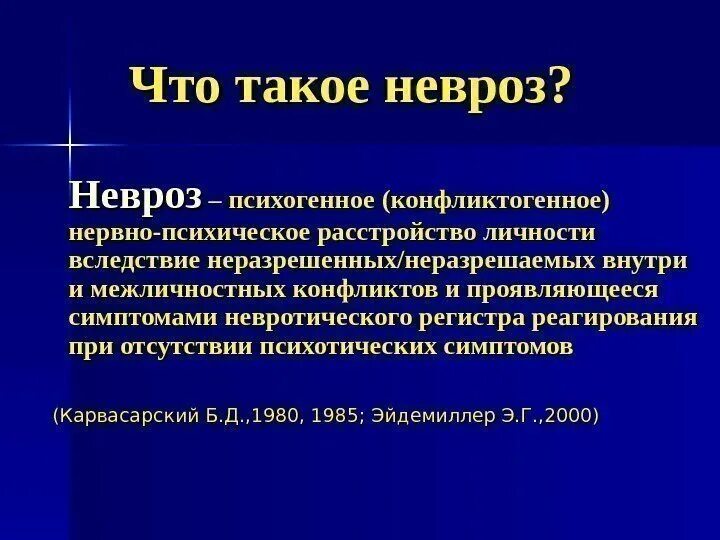 Что такое невроз?

Невроз – психогенное (конфликтогенное) нервно-психическое расстройство личности вследствие неразрешенных/неразрешаемых внутри и межличностных конфликтов и проявляющееся симптомами невротического регистра реагирования при отсутствии психотических симптомов

(Карвасарский Б.Д.,1980, 1985; Эйдемиллер Э.Г.,2000)